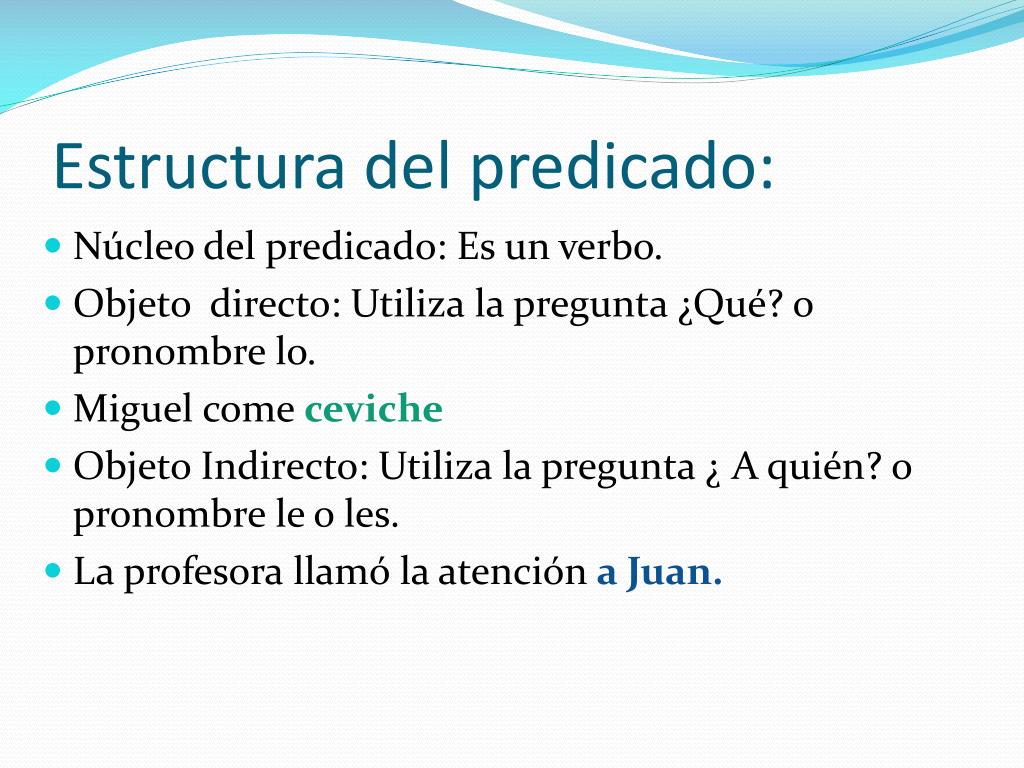 Estructura del predicado:

• Núcleo del predicado: Es un verbo.
• Objeto directo: Utiliza la pregunta ¿Qué? o pronombre lo.
• Miguel come ceviche
• Objeto Indirecto: Utiliza la pregunta ¿ A quién? o pronombre le o les.
• La profesora llamó la atención a Juan.